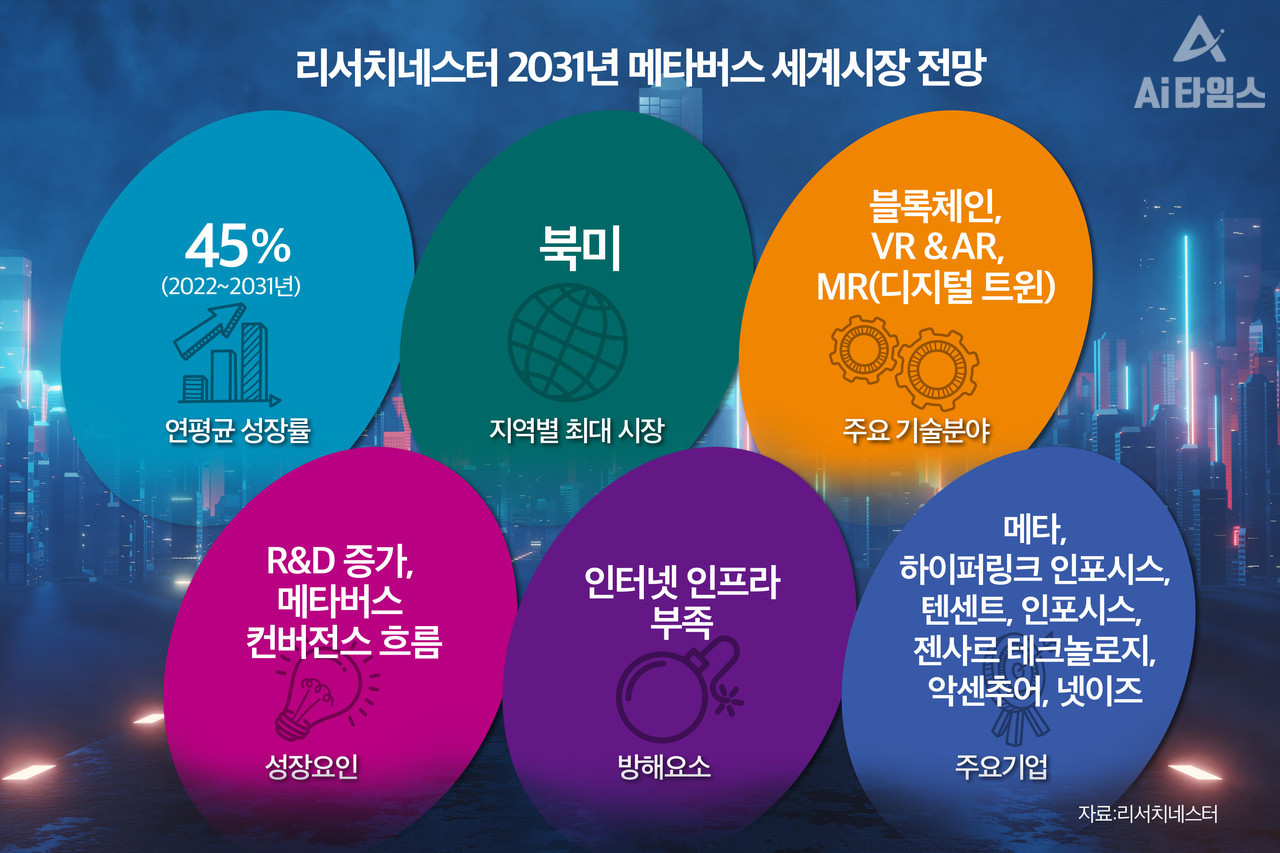 리서치네스터 2031년 메타버스 세계시장 전망

Ai타임스

45%
(2022~2031년)

연평균 성장률

북미

지역별 최대 시장

블록체인,
VR & AR,
MR(디지털 트윈)

주요 기술분야

R&D 증가,
메타버스
컨버전스 흐름

성장요인

인터넷 인프라
부족

방해요소

메타,
하이퍼링크 인포시스,
텐센트, 인포시스,
젠사르 테크놀로지,
악센추어, 넷이즈

주요기업

자료:리서치네스터